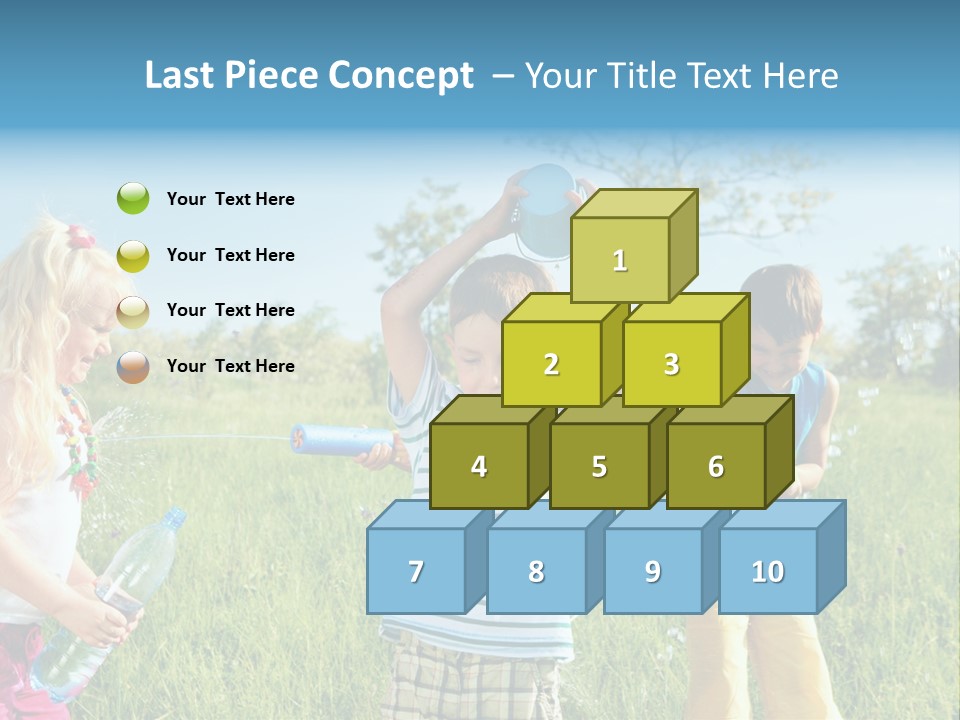 Last Piece Concept – Your Title Text Here

Your Text Here

Your Text Here

Your Text Here

Your Text Here

1

2

3

4

5

6

7

8

9

10